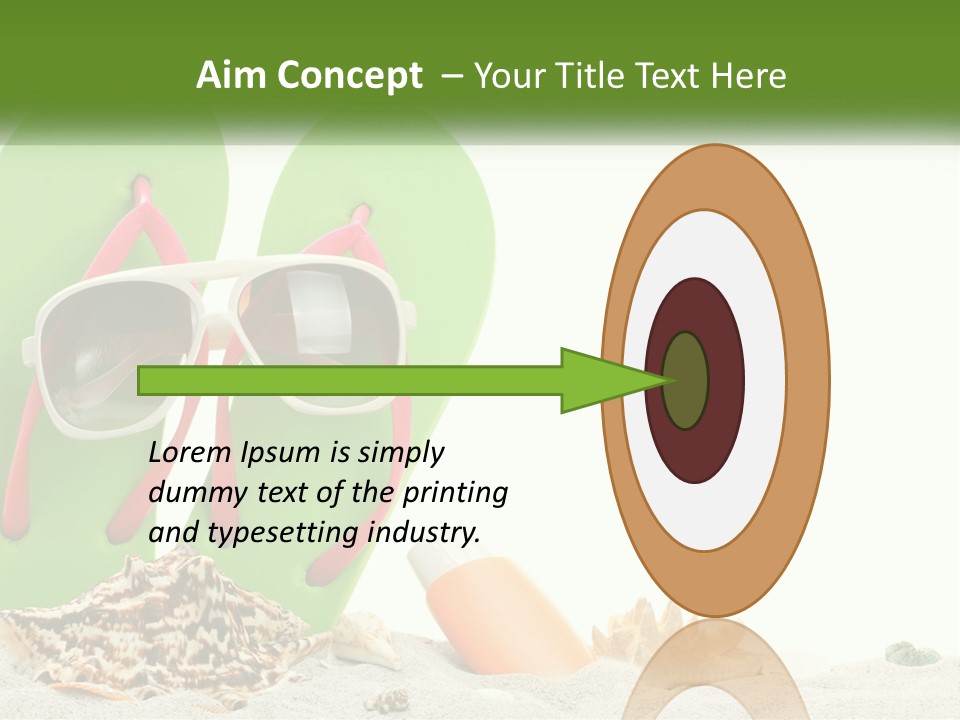 Aim Concept – Your Title Text Here

Lorem Ipsum is simply dummy text of the printing and typesetting industry.